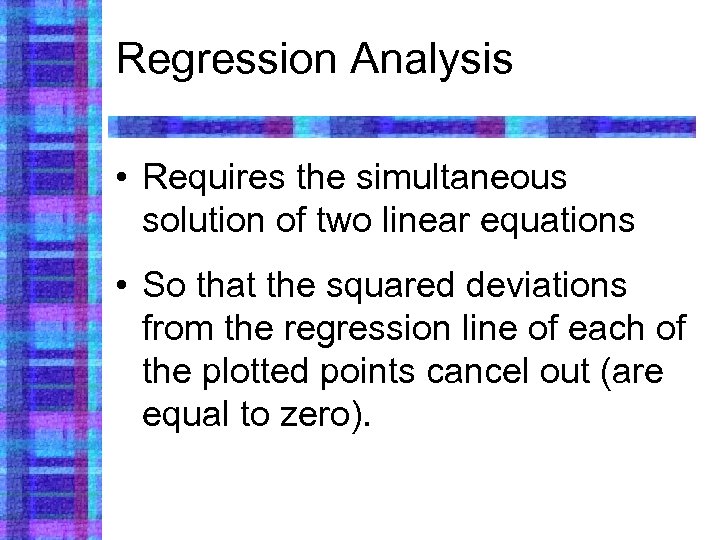 Regression Analysis

• Requires the simultaneous solution of two linear equations

• So that the squared deviations from the regression line of each of the plotted points cancel out (are equal to zero).